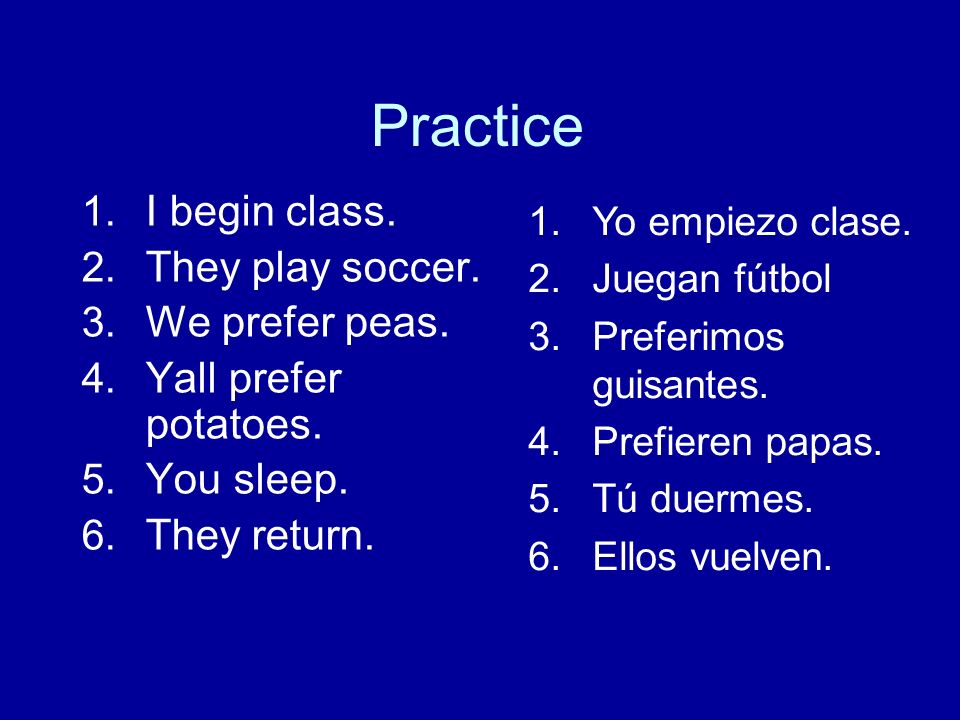 Practice

1. I begin class.
2. They play soccer.
3. We prefer peas.
4. Yall prefer potatoes.
5. You sleep.
6. They return.

1. Yo empiezo clase.
2. Juegan fútbol
3. Preferimos guisantes.
4. Prefieren papas.
5. Tú duermes.
6. Ellos vuelven.